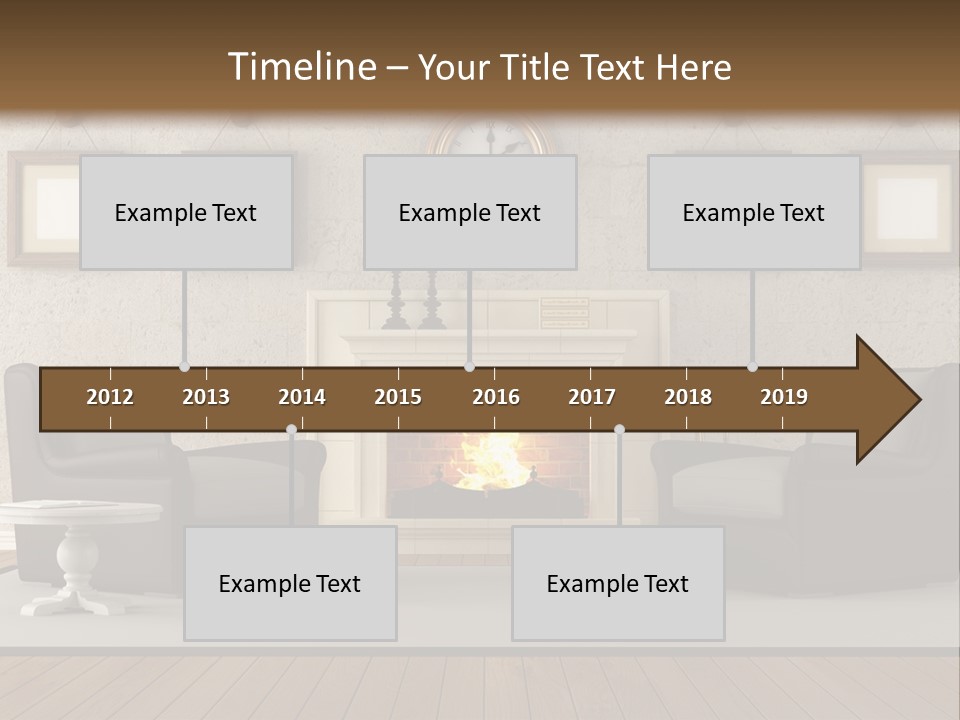 Timeline – Your Title Text Here

Example Text

Example Text

Example Text

2012 2013 2014 2015 2016 2017 2018 2019

Example Text

Example Text